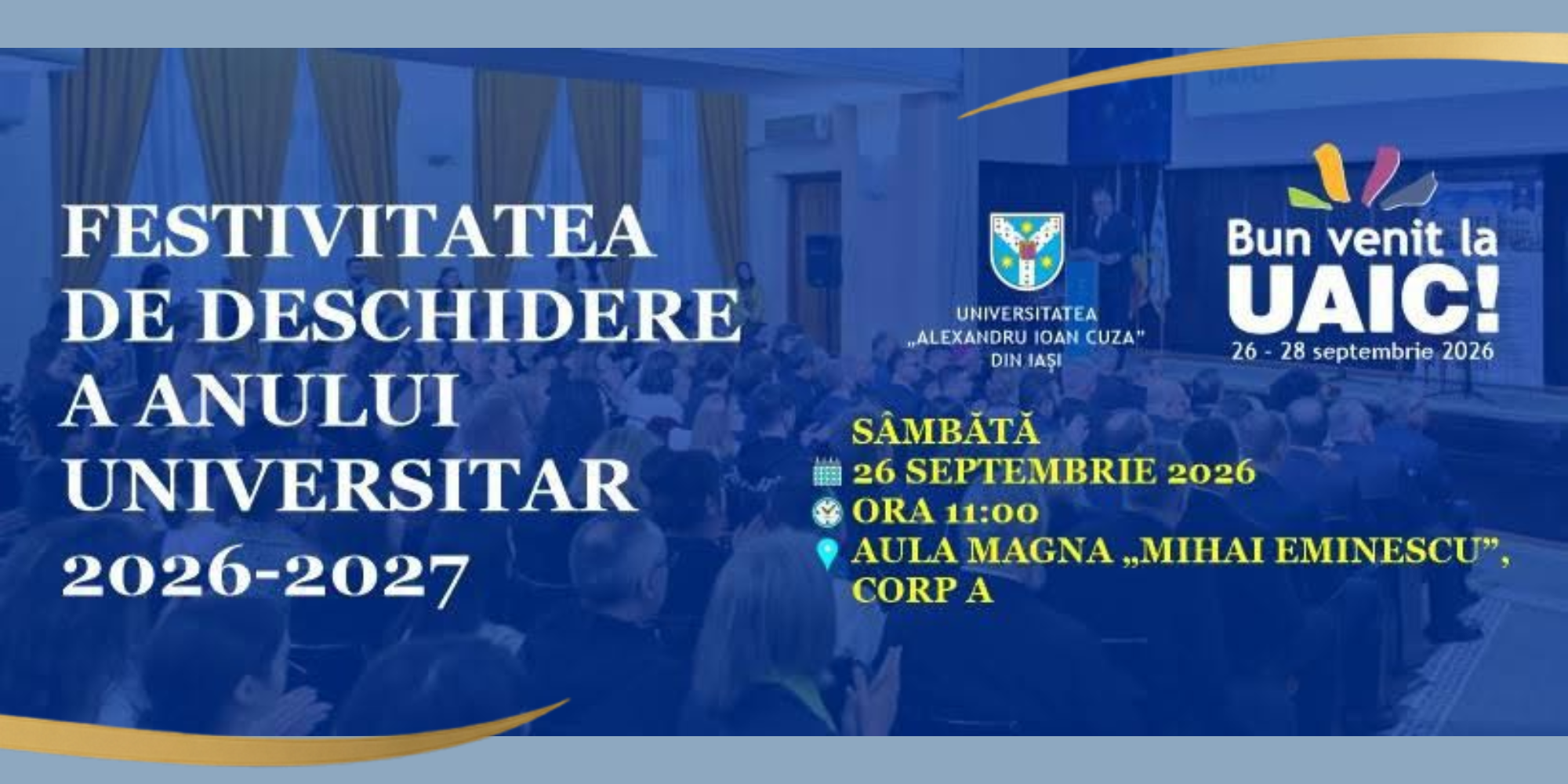 FESTIVITATEA DE DESCHIDERE A ANULUI UNIVERSITAR 2026-2027

UNIVERSITATEA „ALEXANDRU IOAN CUZA" DIN IAȘI

Bun venit la UAIC!
26 - 28 septembrie 2026

SÂMBĂTĂ
26 SEPTEMBRIE 2026
ORA 11:00
AULA MAGNA „MIHAI EMINESCU", CORP A